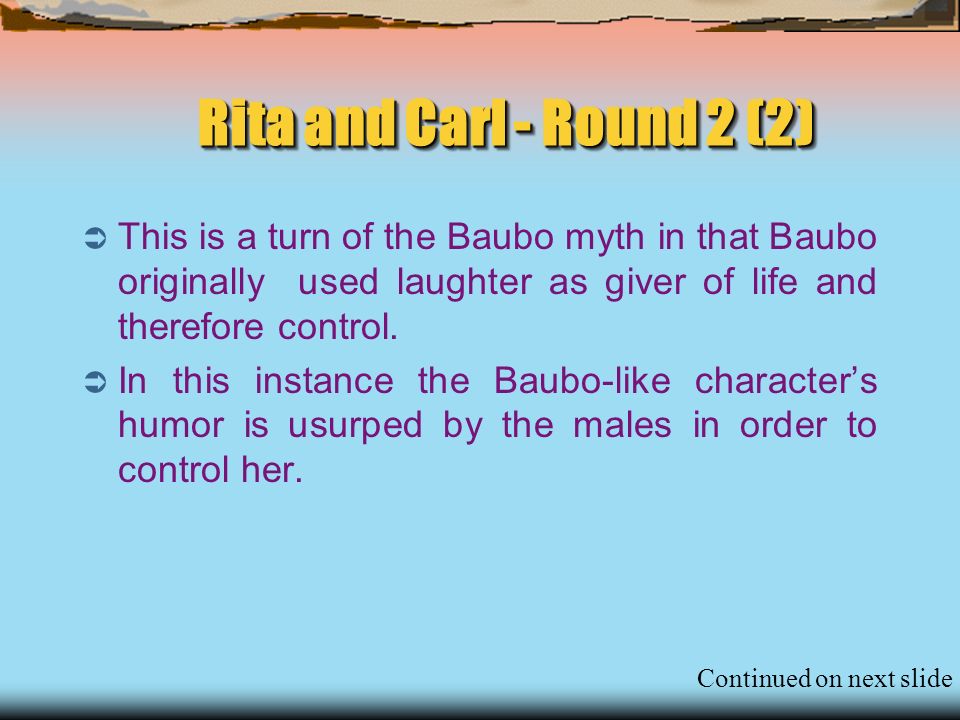 Rita and Carl - Round 2 (2)

➲ This is a turn of the Baubo myth in that Baubo originally used laughter as giver of life and therefore control.

➲ In this instance the Baubo-like character's humor is usurped by the males in order to control her.

Continued on next slide